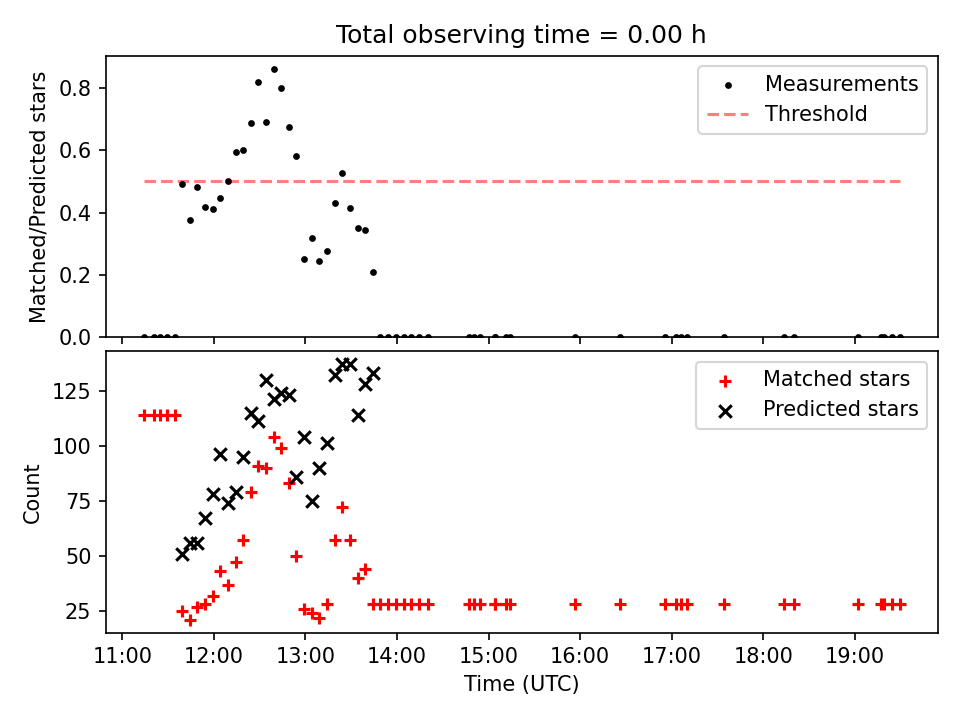 Total observing time = 0.00 h

Matched/Predicted stars

0.8
0.6
0.4
0.2
0.0

Measurements
Threshold

Count

125
100
75
50
25

Matched stars
Predicted stars

11:00 12:00 13:00 14:00 15:00 16:00 17:00 18:00 19:00

Time (UTC)